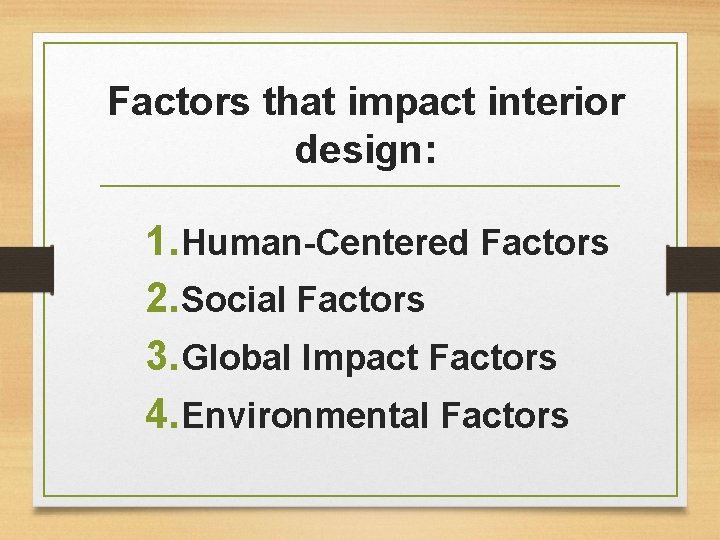 Factors that impact interior design:

1. Human-Centered Factors
2. Social Factors
3. Global Impact Factors
4. Environmental Factors